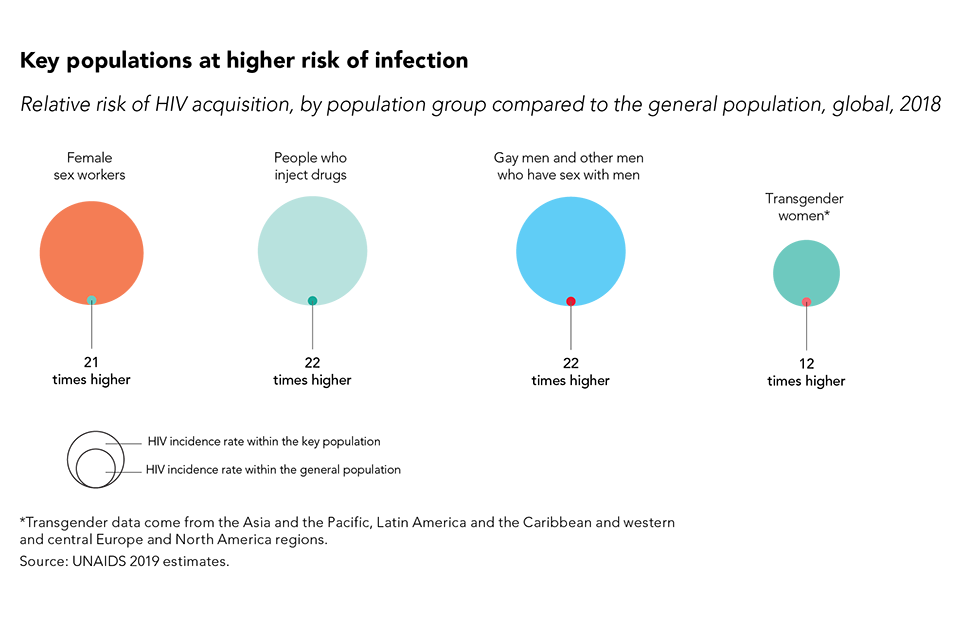 Key populations at higher risk of infection

Relative risk of HIV acquisition, by population group compared to the general population, global, 2018

Female sex workers

21 times higher

People who inject drugs

22 times higher

Gay men and other men who have sex with men

22 times higher

Transgender women*

12 times higher

HIV incidence rate within the key population

HIV incidence rate within the general population

*Transgender data come from the Asia and the Pacific, Latin America and the Caribbean and western and central Europe and North America regions.
Source: UNAIDS 2019 estimates.